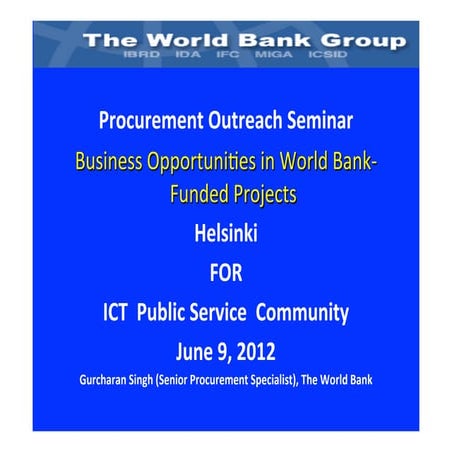 The World Bank Group
IBRD IDA IFC MIGA ICSID

Procurement Outreach Seminar

Business Opportunities in World Bank-Funded Projects

Helsinki

FOR

ICT Public Service Community

June 9, 2012

Gurcharan Singh (Senior Procurement Specialist), The World Bank